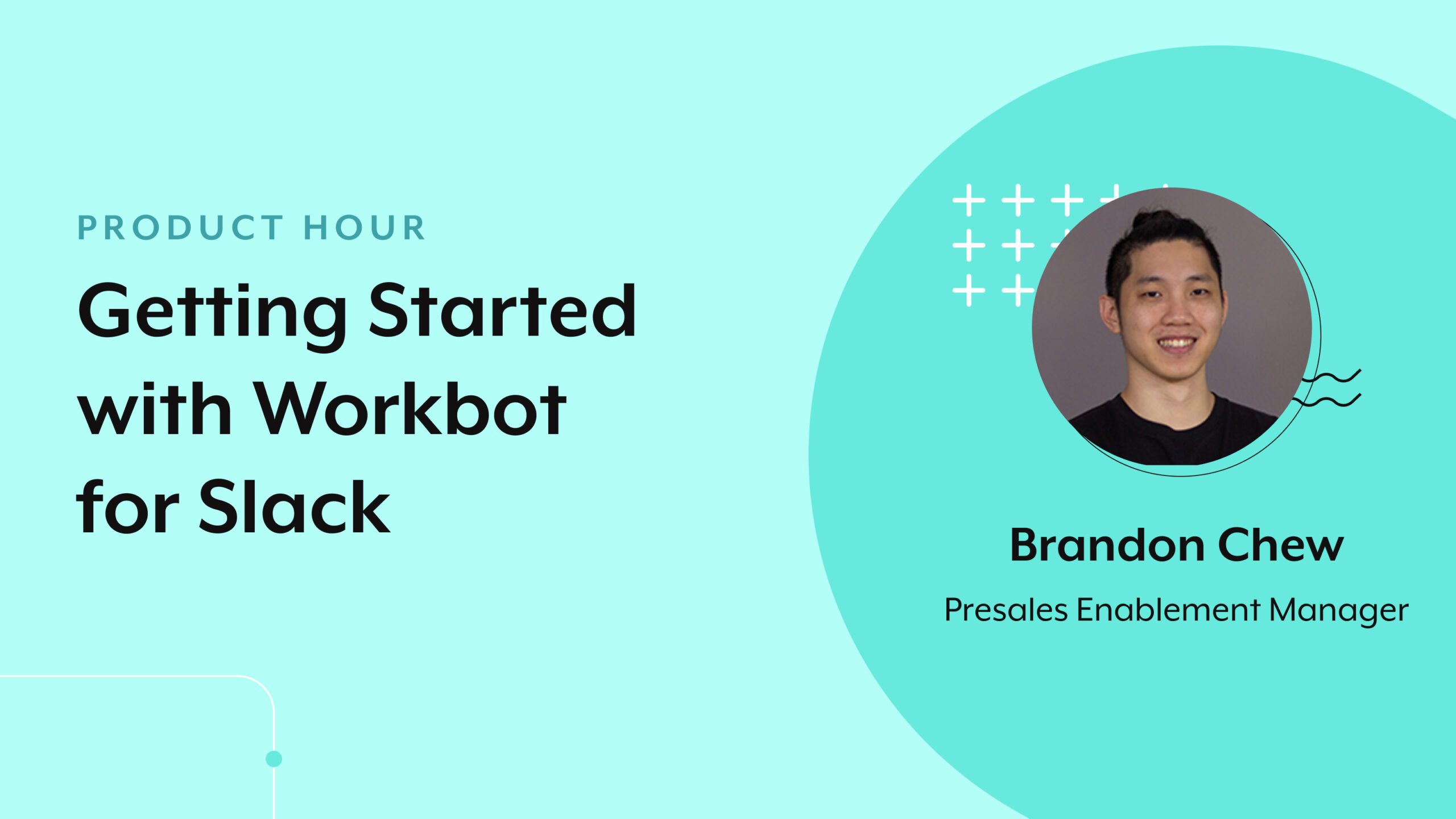 PRODUCT HOUR

Getting Started with Workbot for Slack

Brandon Chew

Presales Enablement Manager